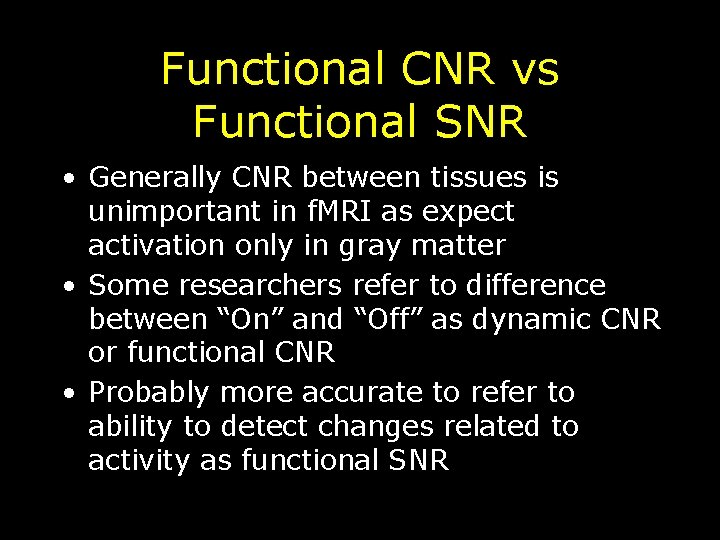 Functional CNR vs Functional SNR

• Generally CNR between tissues is unimportant in fMRI as expect activation only in gray matter
• Some researchers refer to difference between “On” and “Off” as dynamic CNR or functional CNR
• Probably more accurate to refer to ability to detect changes related to activity as functional SNR